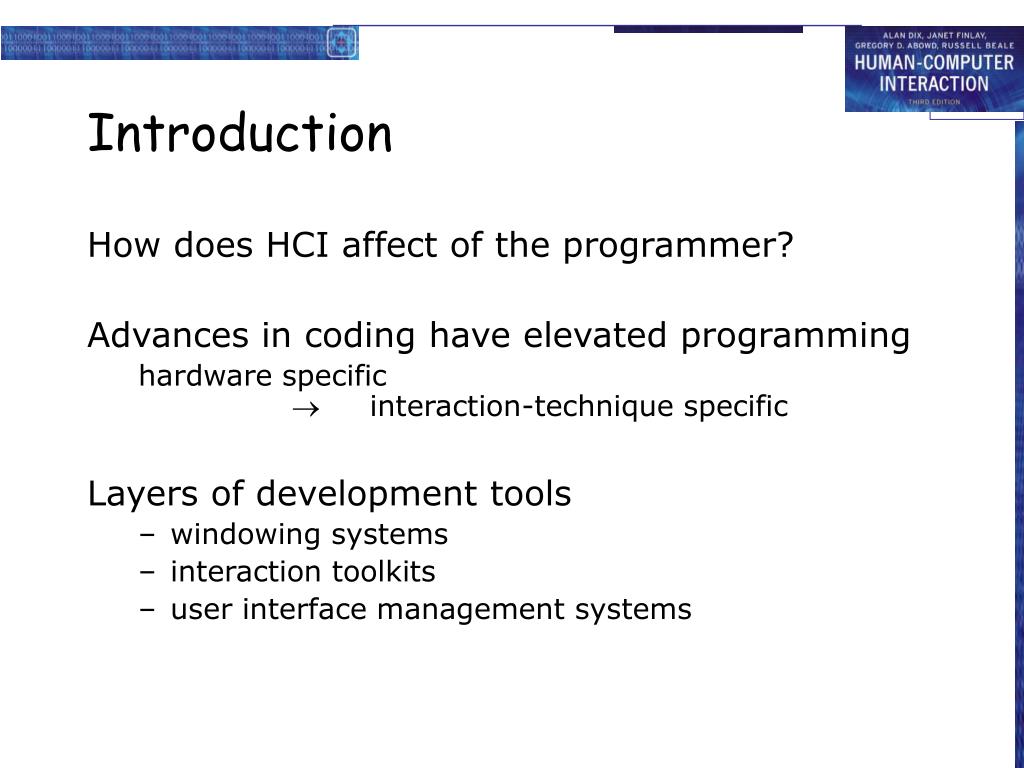 ALAN DIX, JANET FINLAY, GREGORY D. ABOWD, RUSSELL BEALE
HUMAN-COMPUTER INTERACTION
THIRD EDITION

Introduction

How does HCI affect of the programmer?

Advances in coding have elevated programming
hardware specific
$\rightarrow$ interaction-technique specific

Layers of development tools
– windowing systems
– interaction toolkits
– user interface management systems